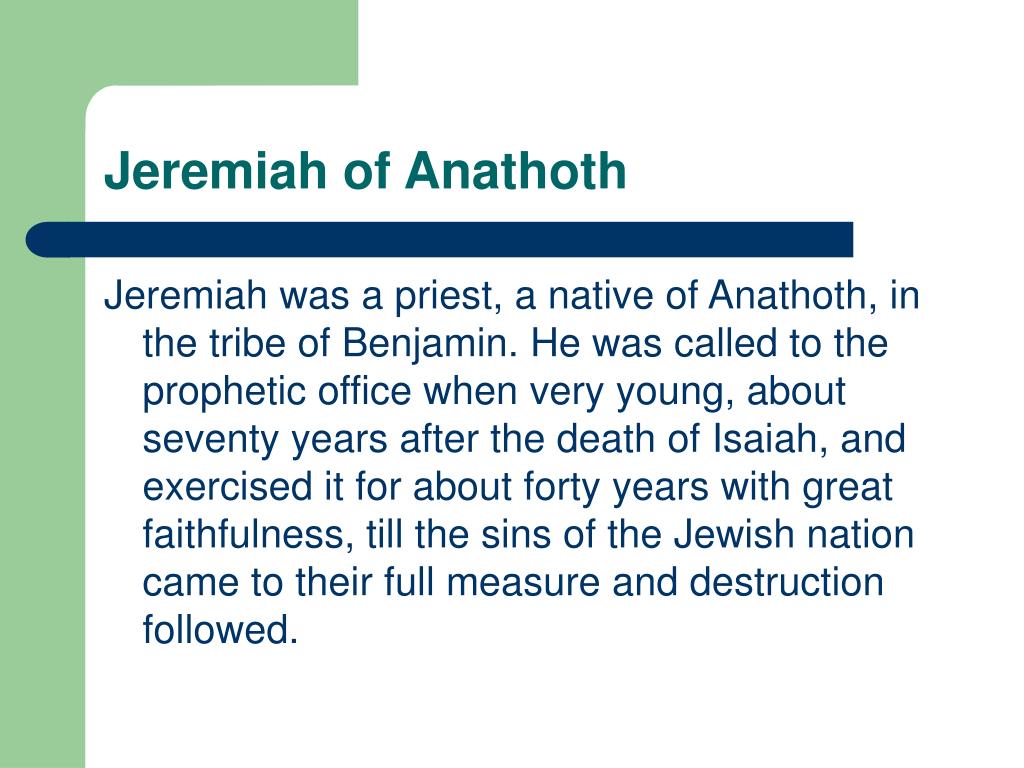 Jeremiah of Anathoth

Jeremiah was a priest, a native of Anathoth, in the tribe of Benjamin. He was called to the prophetic office when very young, about seventy years after the death of Isaiah, and exercised it for about forty years with great faithfulness, till the sins of the Jewish nation came to their full measure and destruction followed.